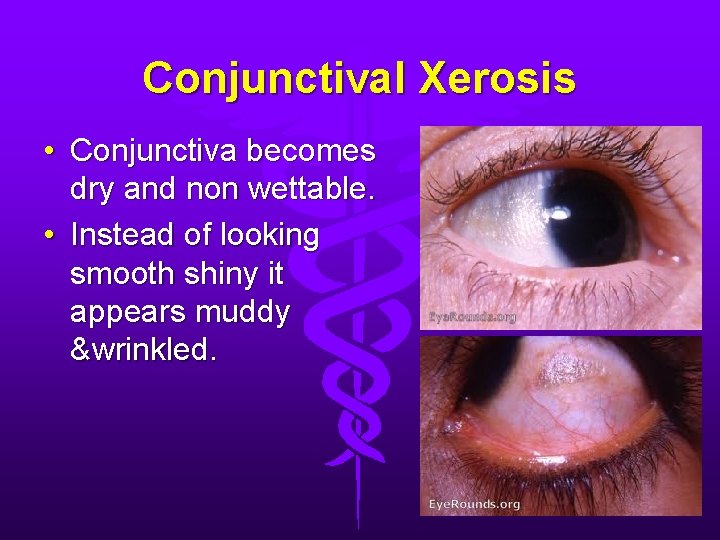 Conjunctival Xerosis

• Conjunctiva becomes dry and non wettable.
• Instead of looking smooth shiny it appears muddy &wrinkled.

EyeRounds.org

EyeRounds.org